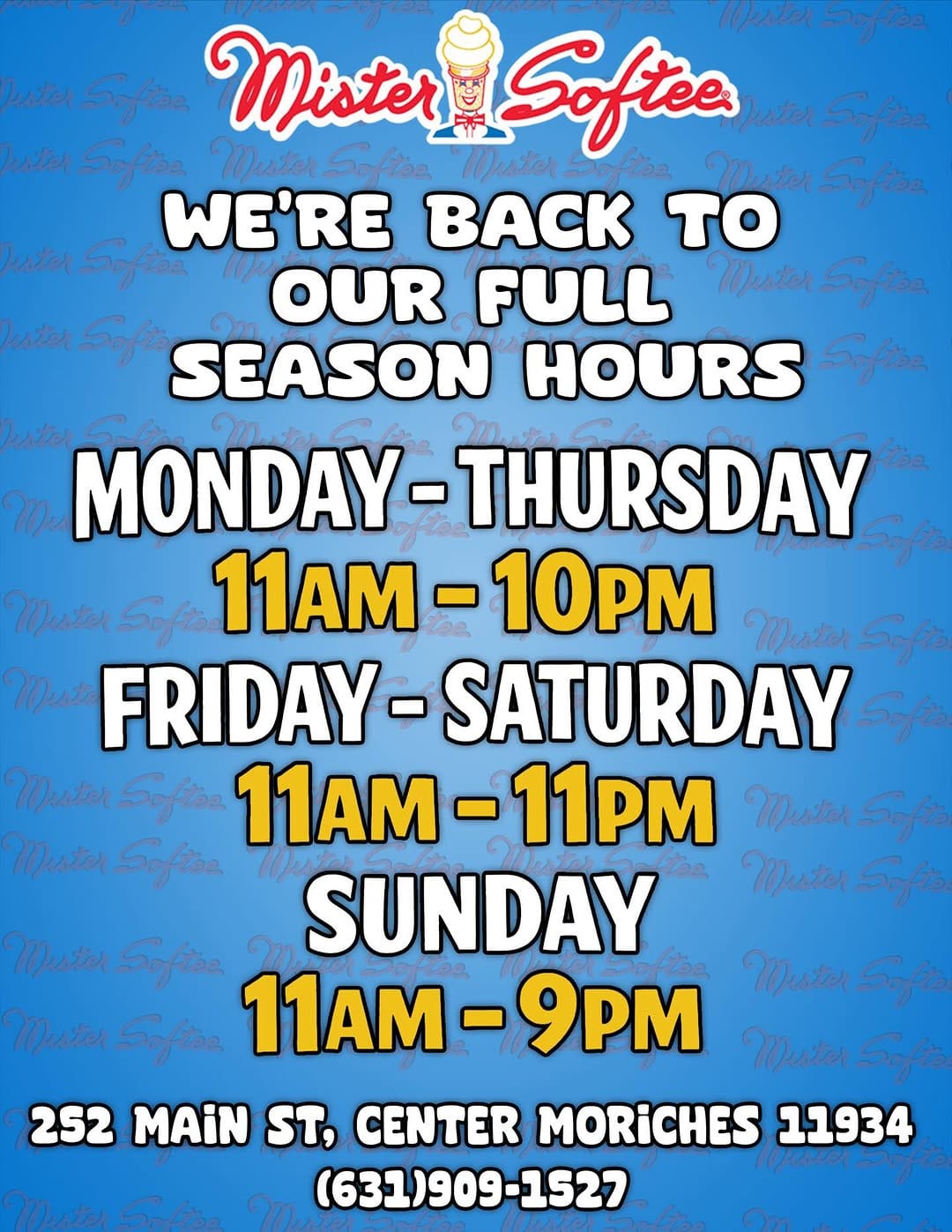 Mister Softee

WE'RE BACK TO OUR FULL SEASON HOURS

MONDAY - THURSDAY
11AM - 10PM
FRIDAY - SATURDAY
11AM - 11PM
SUNDAY
11AM - 9PM

252 MAIN ST, CENTER MORICHES 11934
(631)909-1527